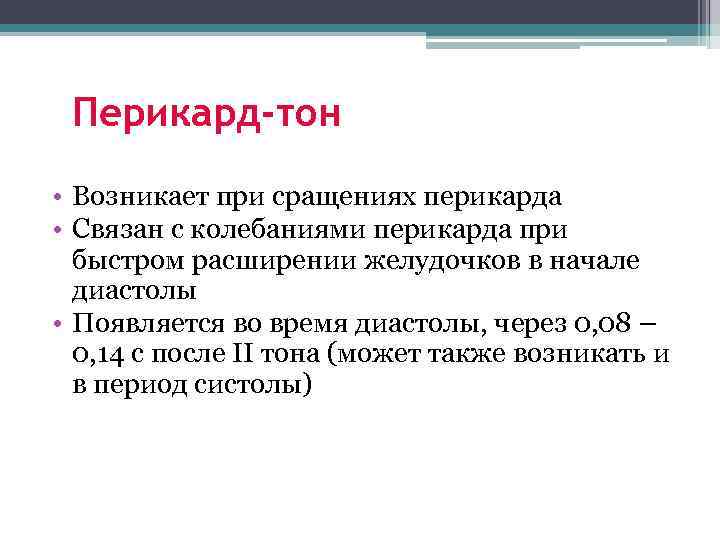 Перикард-тон

• Возникает при сращениях перикарда
• Связан с колебаниями перикарда при быстром расширении желудочков в начале диастолы
• Появляется во время диастолы, через 0,08 – 0,14 с после II тона (может также возникать и в период систолы)